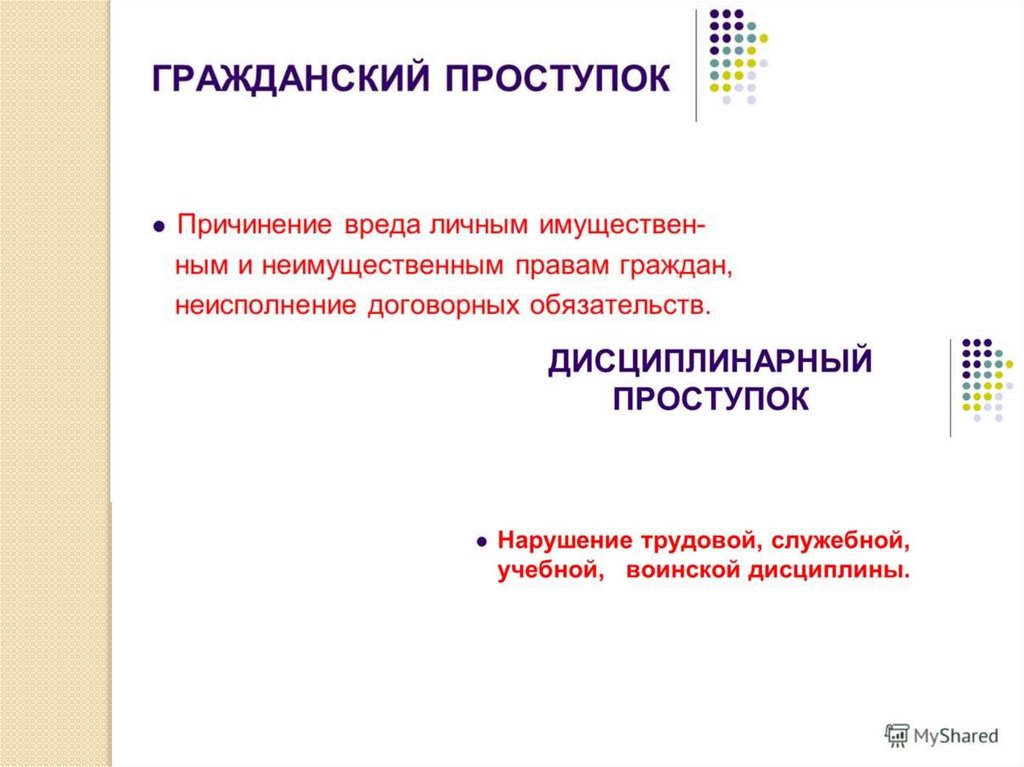 ГРАЖДАНСКИЙ ПРОСТУПОК

● Причинение вреда личным имущественным и неимущественным правам граждан, неисполнение договорных обязательств.

ДИСЦИПЛИНАРНЫЙ ПРОСТУПОК

● Нарушение трудовой, служебной, учебной, воинской дисциплины.

MyShared